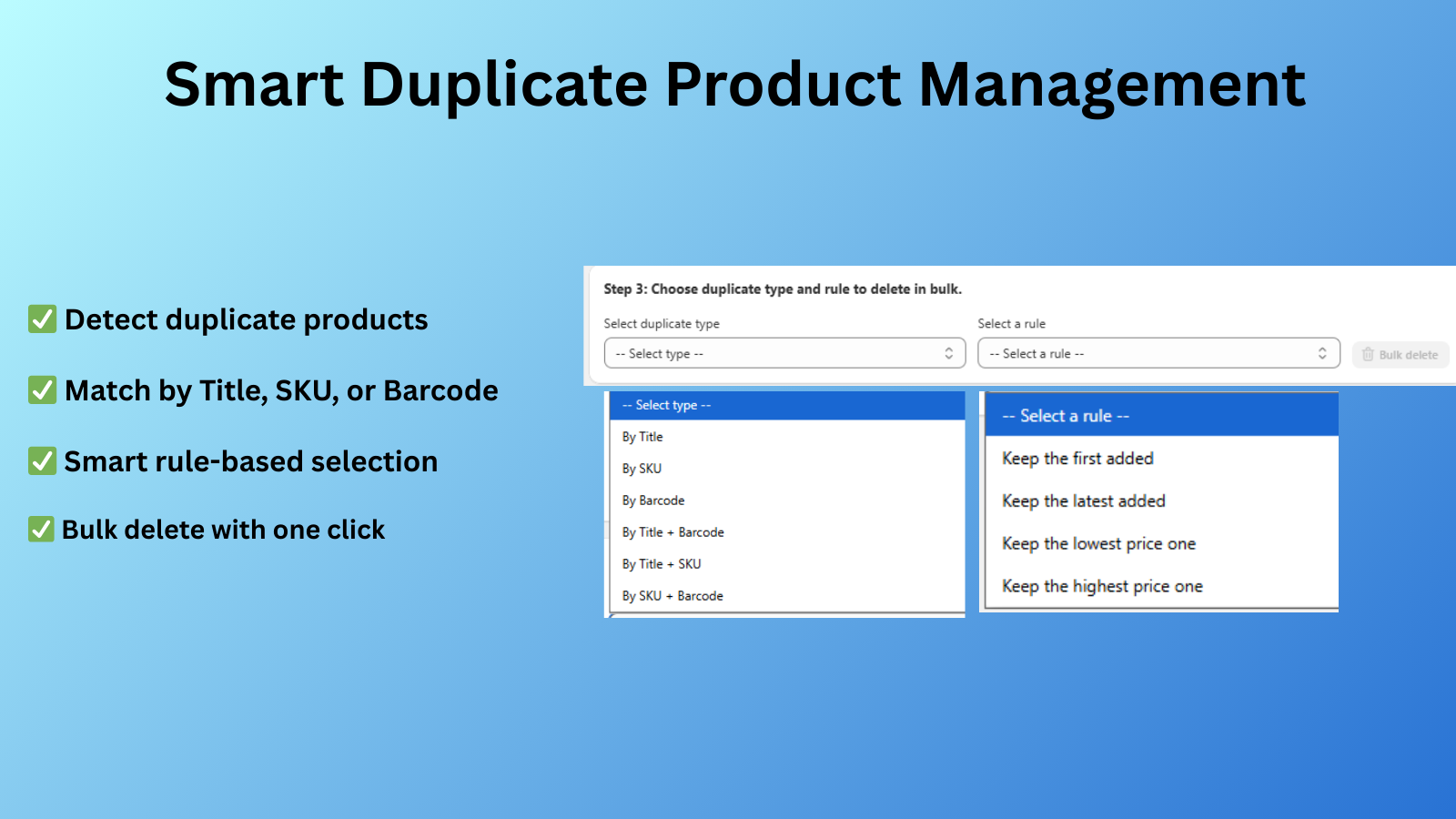 Smart Duplicate Product Management

✅ Detect duplicate products

✅ Match by Title, SKU, or Barcode

✅ Smart rule-based selection

✅ Bulk delete with one click

Step 3: Choose duplicate type and rule to delete in bulk.

Select duplicate type
-- Select type --

Select a rule
-- Select a rule --

Bulk delete

-- Select type --
By Title
By SKU
By Barcode
By Title + Barcode
By Title + SKU
By SKU + Barcode

-- Select a rule --
Keep the first added
Keep the latest added
Keep the lowest price one
Keep the highest price one